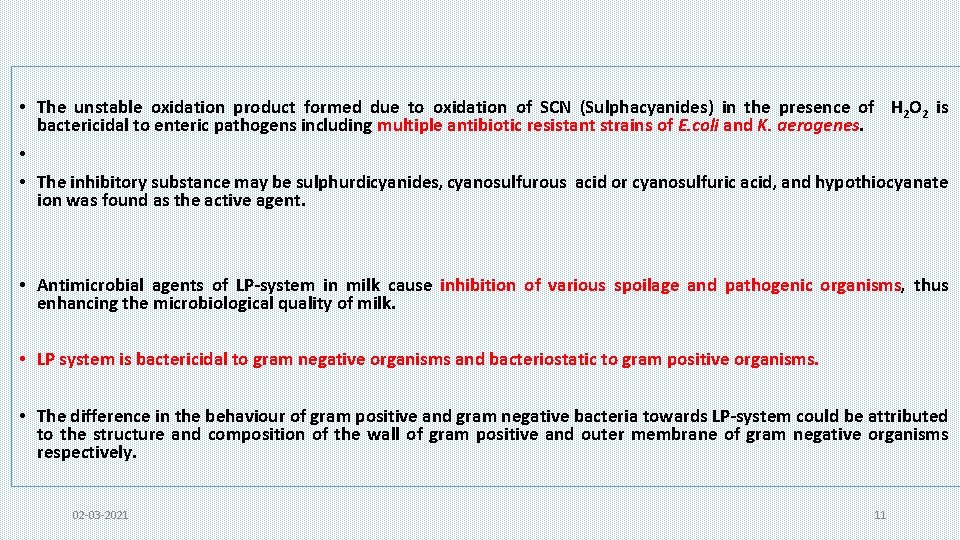 • The unstable oxidation product formed due to oxidation of SCN (Sulphacyanides) in the presence of $H_2O_2$ is bactericidal to enteric pathogens including multiple antibiotic resistant strains of E.coli and K. aerogenes.

•

• The inhibitory substance may be sulphurdicyanides, cyanosulfurous acid or cyanosulfuric acid, and hypothiocyanate ion was found as the active agent.

• Antimicrobial agents of LP-system in milk cause inhibition of various spoilage and pathogenic organisms, thus enhancing the microbiological quality of milk.

• LP system is bactericidal to gram negative organisms and bacteriostatic to gram positive organisms.

• The difference in the behaviour of gram positive and gram negative bacteria towards LP-system could be attributed to the structure and composition of the wall of gram positive and outer membrane of gram negative organisms respectively.

02-03-2021

11